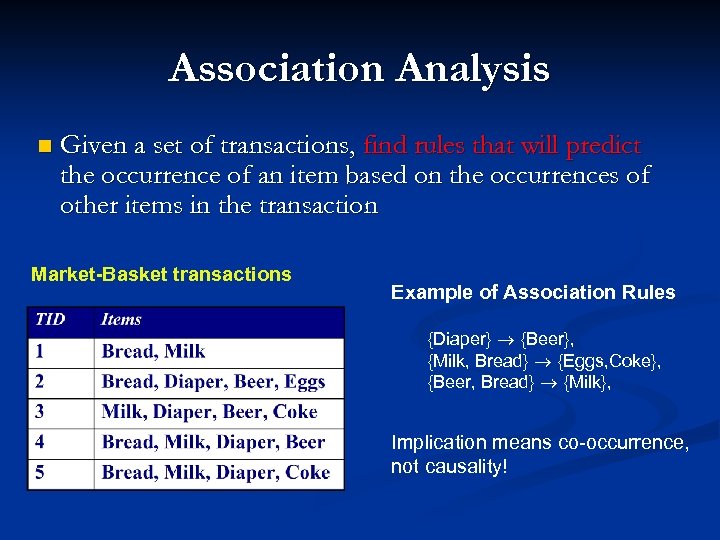 Association Analysis

Given a set of transactions, find rules that will predict the occurrence of an item based on the occurrences of other items in the transaction

Market-Basket transactions

| TID | Items |
|---|---|
| 1 | Bread, Milk |
| 2 | Bread, Diaper, Beer, Eggs |
| 3 | Milk, Diaper, Beer, Coke |
| 4 | Bread, Milk, Diaper, Beer |
| 5 | Bread, Milk, Diaper, Coke |

Example of Association Rules

{Diaper} $\rightarrow$ {Beer},
{Milk, Bread} $\rightarrow$ {Eggs,Coke},
{Beer, Bread} $\rightarrow$ {Milk},

Implication means co-occurrence, not causality!